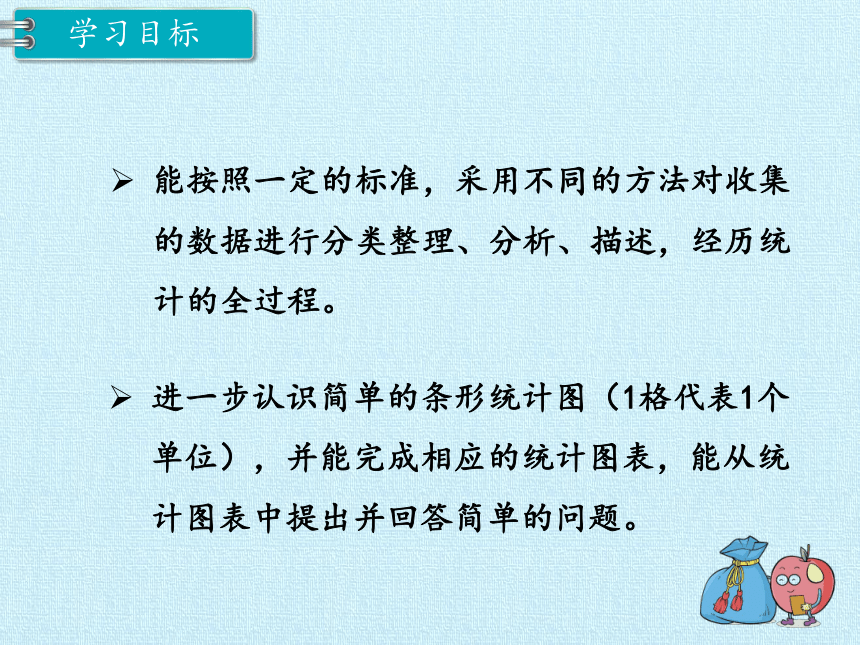 学习目标

➢ 能按照一定的标准，采用不同的方法对收集的数据进行分类整理、分析、描述，经历统计的全过程。

➢ 进一步认识简单的条形统计图（1格代表1个单位），并能完成相应的统计图表，能从统计图表中提出并回答简单的问题。